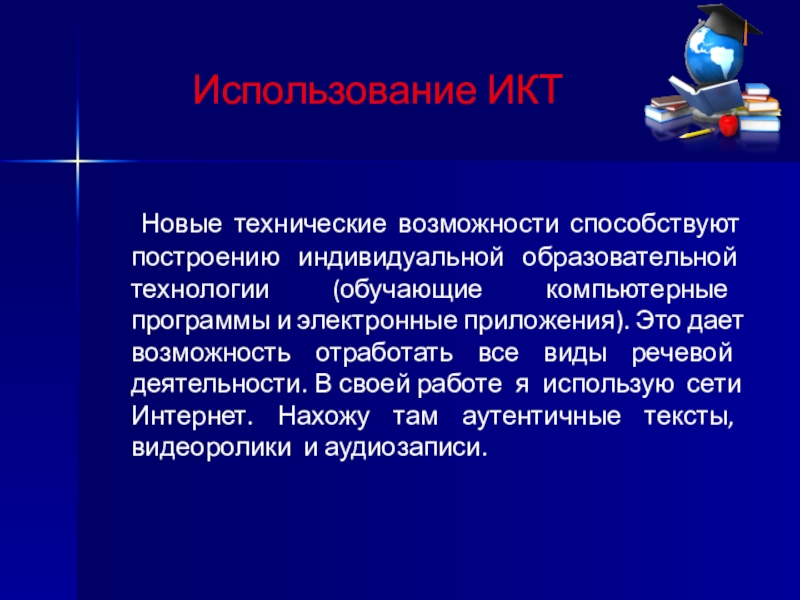 Использование ИКТ

Новые технические возможности способствуют построению индивидуальной образовательной технологии (обучающие компьютерные программы и электронные приложения). Это дает возможность отработать все виды речевой деятельности. В своей работе я использую сети Интернет. Нахожу там аутентичные тексты, видеоролики и аудиозаписи.